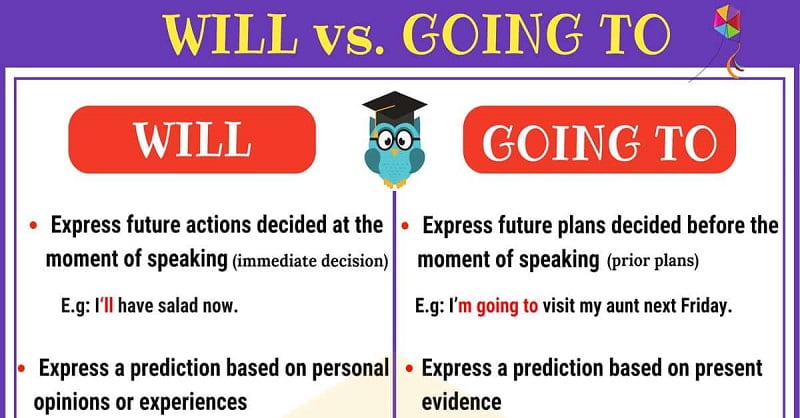 WILL vs. GOING TO

WILL

• Express future actions decided at the moment of speaking (immediate decision)

E.g: I'll have salad now.

• Express a prediction based on personal opinions or experiences

GOING TO

• Express future plans decided before the moment of speaking (prior plans)

E.g: I'm going to visit my aunt next Friday.

• Express a prediction based on present evidence